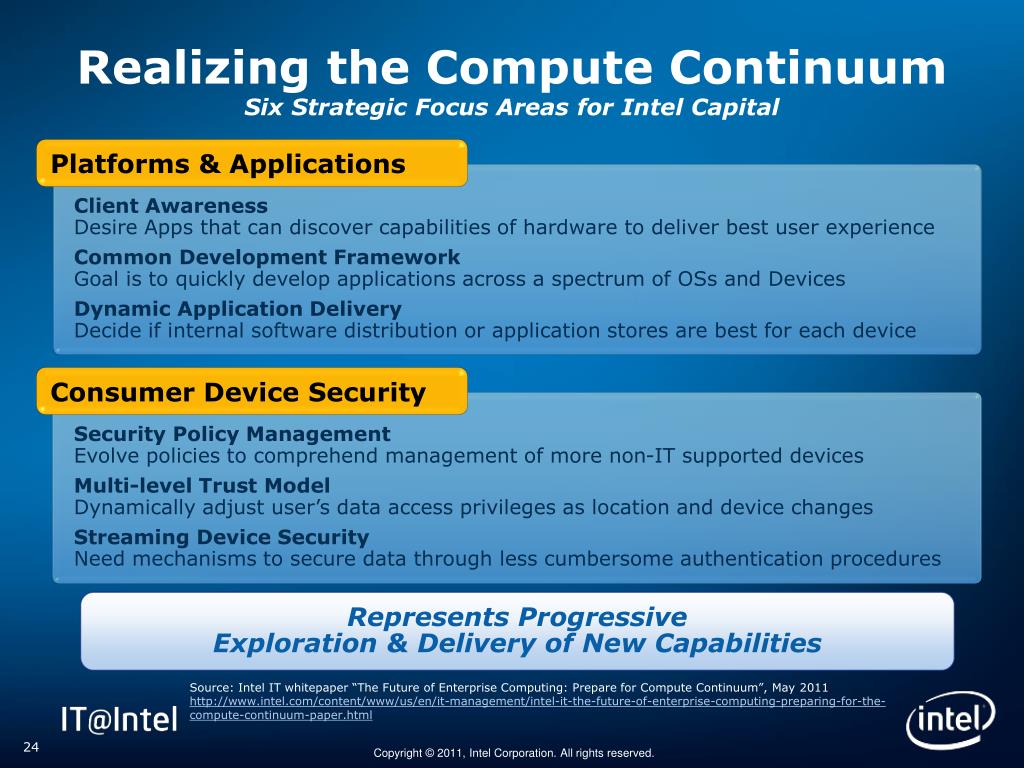 Realizing the Compute Continuum
Six Strategic Focus Areas for Intel Capital

Platforms & Applications

Client Awareness
Desire Apps that can discover capabilities of hardware to deliver best user experience

Common Development Framework
Goal is to quickly develop applications across a spectrum of OSs and Devices

Dynamic Application Delivery
Decide if internal software distribution or application stores are best for each device

Consumer Device Security

Security Policy Management
Evolve policies to comprehend management of more non-IT supported devices

Multi-level Trust Model
Dynamically adjust user's data access privileges as location and device changes

Streaming Device Security
Need mechanisms to secure data through less cumbersome authentication procedures

Represents Progressive
Exploration & Delivery of New Capabilities

Source: Intel IT whitepaper "The Future of Enterprise Computing: Prepare for Compute Continuum", May 2011
http://www.intel.com/content/www/us/en/it-management/intel-it-the-future-of-enterprise-computing-preparing-for-the-compute-continuum-paper.html

IT@Intel

intel

24

Copyright © 2011, Intel Corporation. All rights reserved.